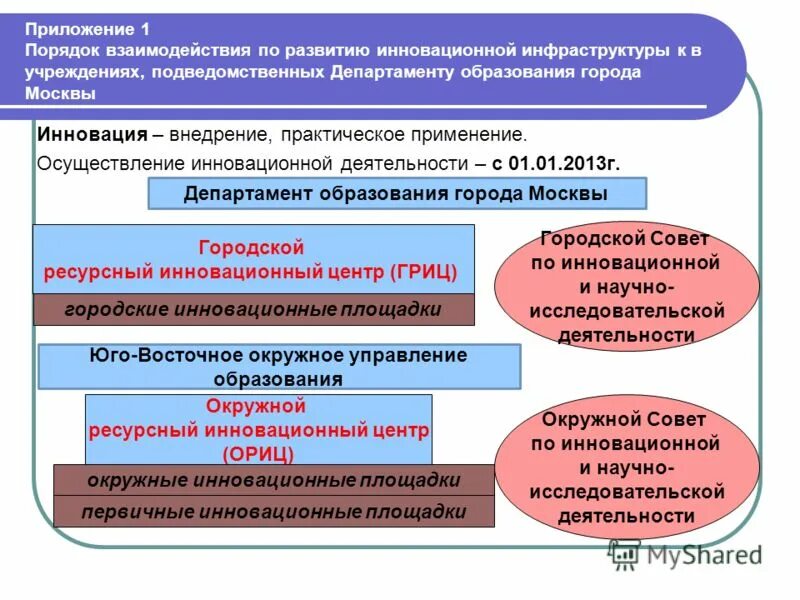 Приложение 1
Порядок взаимодействия по развитию инновационной инфраструктуры к в учреждениях, подведомственных Департаменту образования города Москвы

Инновация – внедрение, практическое применение.
Осуществление инновационной деятельности – с 01.01.2013г.

Департамент образования города Москвы

Городской ресурсный инновационный центр (ГРИЦ)

городские инновационные площадки

Городской Совет по инновационной и научно-исследовательской деятельности

Юго-Восточное окружное управление образования

Окружной ресурсный инновационный центр (ОРИЦ)

окружные инновационные площадки

первичные инновационные площадки

Окружной Совет по инновационной и научно-исследовательской деятельности

MyShared